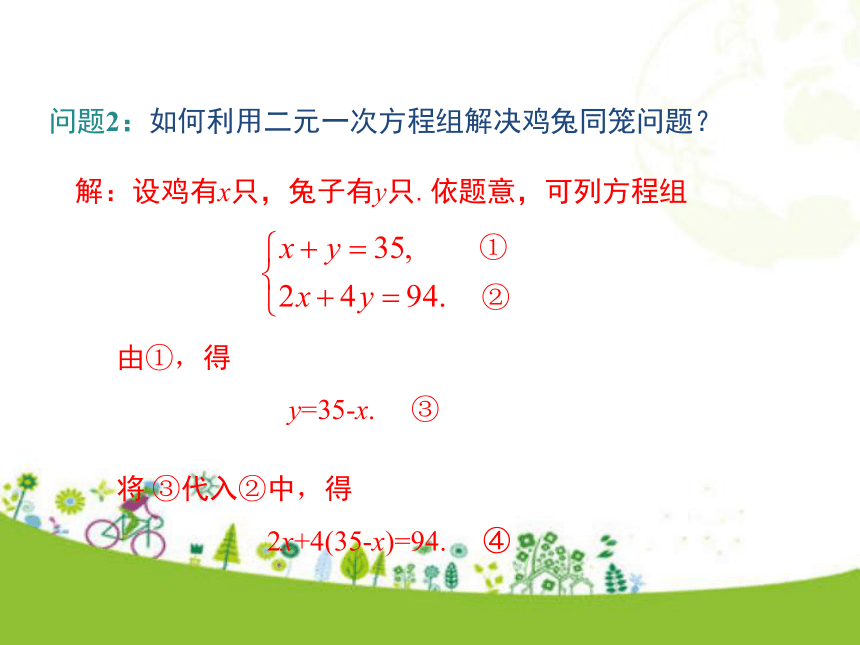 问题2：如何利用二元一次方程组解决鸡兔同笼问题？

解：设鸡有$x$只，兔子有$y$只. 依题意，可列方程组

$\begin{cases} x+y=35, & ① \\ 2x+4y=94. & ② \end{cases}$

由①，得

$y=35-x.$ ③

将③代入②中，得

$2x+4(35-x)=94.$ ④